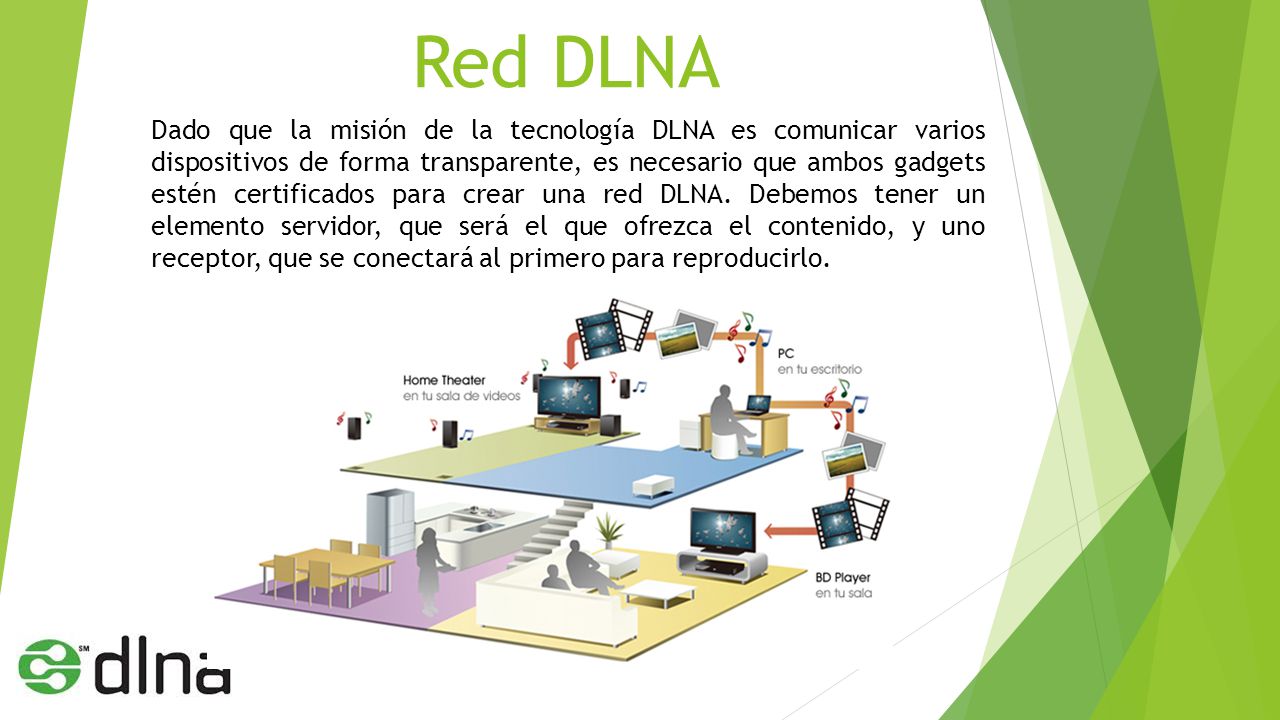 Red DLNA

Dado que la misión de la tecnología DLNA es comunicar varios dispositivos de forma transparente, es necesario que ambos gadgets estén certificados para crear una red DLNA. Debemos tener un elemento servidor, que será el que ofrezca el contenido, y uno receptor, que se conectará al primero para reproducirlo.

Home Theater
en tu sala de videos

PC
en tu escritorio

BD Player
en tu sala

SM dlna